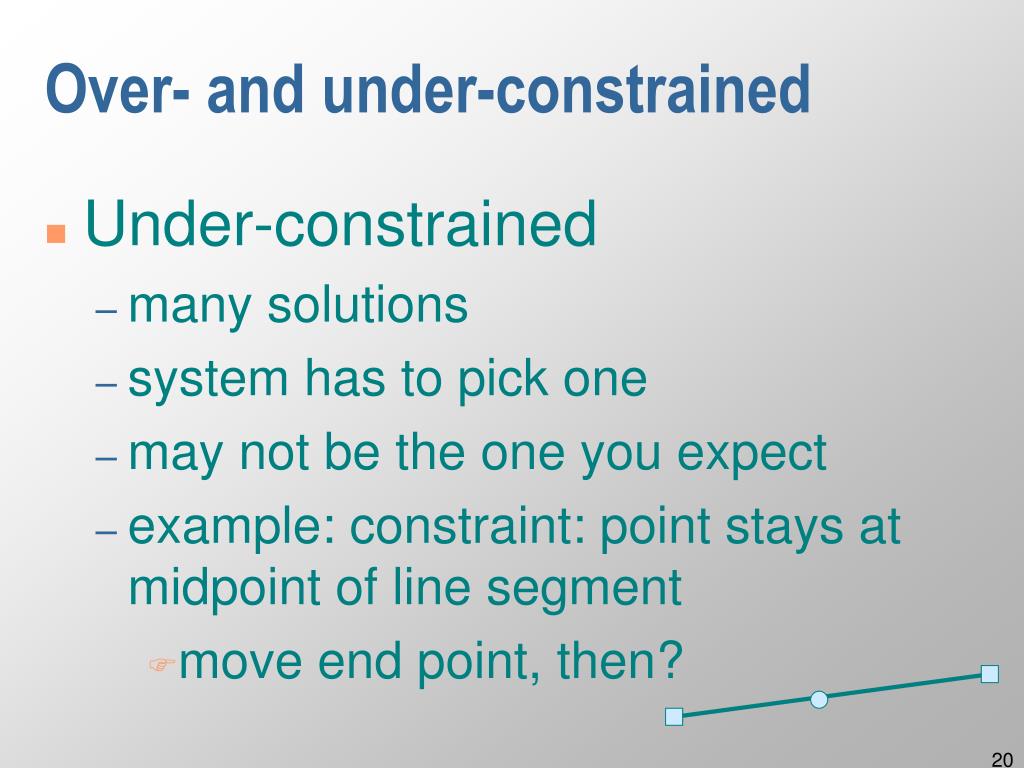 Over- and under-constrained

Under-constrained
– many solutions
– system has to pick one
– may not be the one you expect
– example: constraint: point stays at midpoint of line segment
move end point, then?

20